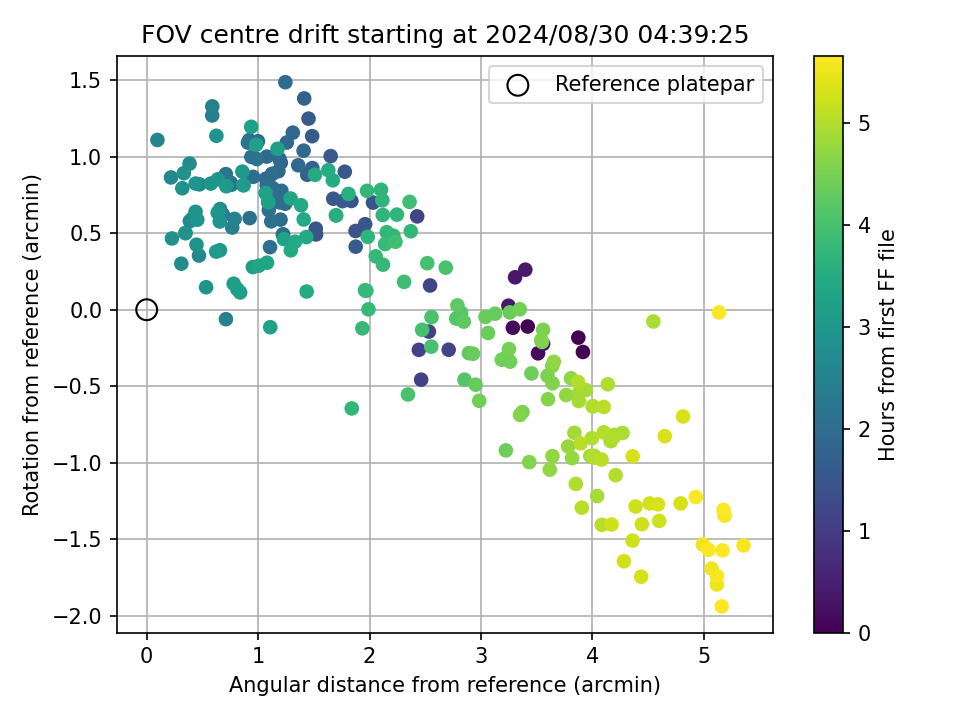 FOV centre drift starting at 2024/08/30 04:39:25

Reference platepar

Rotation from reference (arcmin)

1.5
1.0
0.5
0.0
−0.5
−1.0
−1.5
−2.0

0
1
2
3
4
5

Angular distance from reference (arcmin)

Hours from first FF file

5
4
3
2
1
0